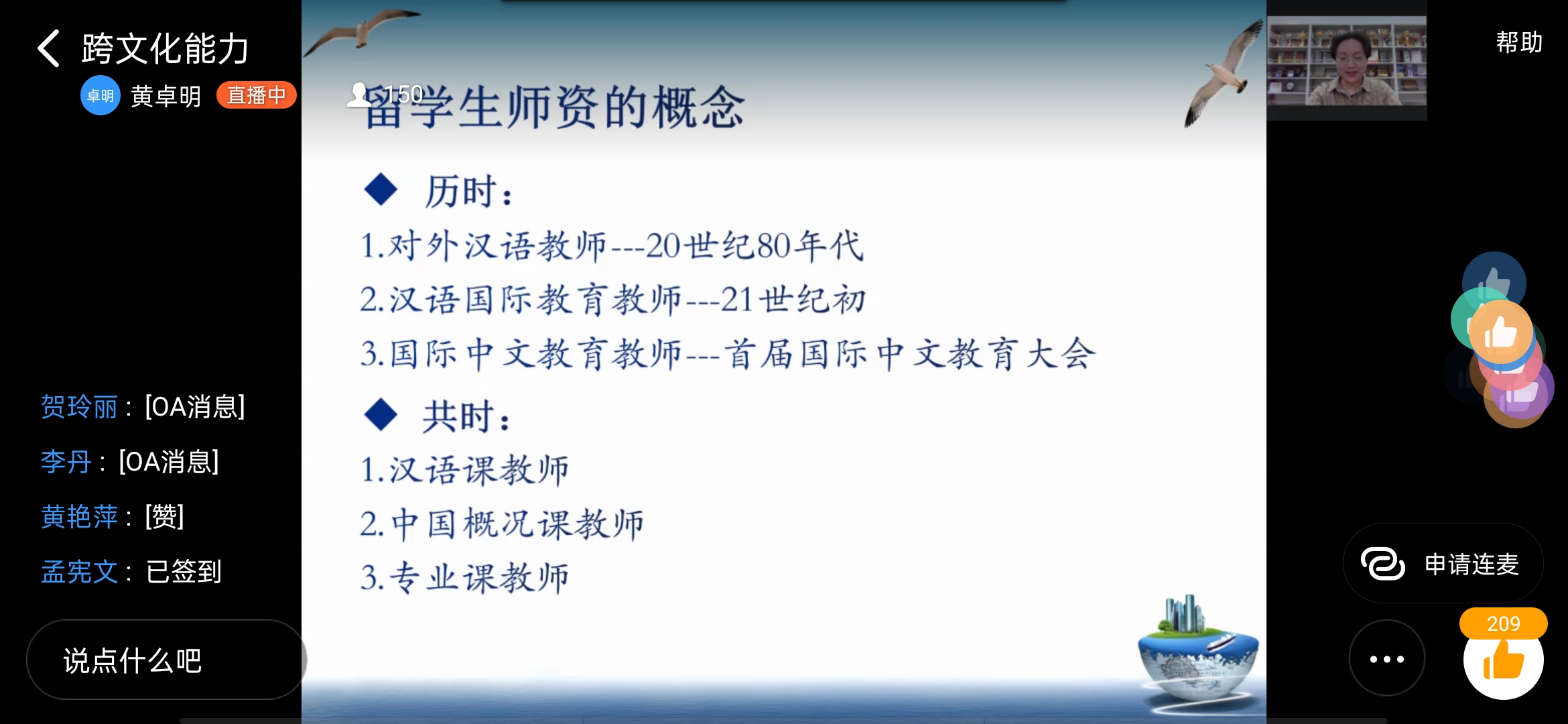 跨文化能力

卓明 黄卓明 直播中

150

帮助

留学生师资的概念

◆ 历时：

1.对外汉语教师---20世纪80年代

2.汉语国际教育教师---21世纪初

3.国际中文教育教师---首届国际中文教育大会

◆ 共时：

1.汉语课教师

2.中国概况课教师

3.专业课教师

贺玲丽：[OA消息]

李丹：[OA消息]

黄艳萍：[赞]

孟宪文：已签到

说点什么吧

申请连麦

209